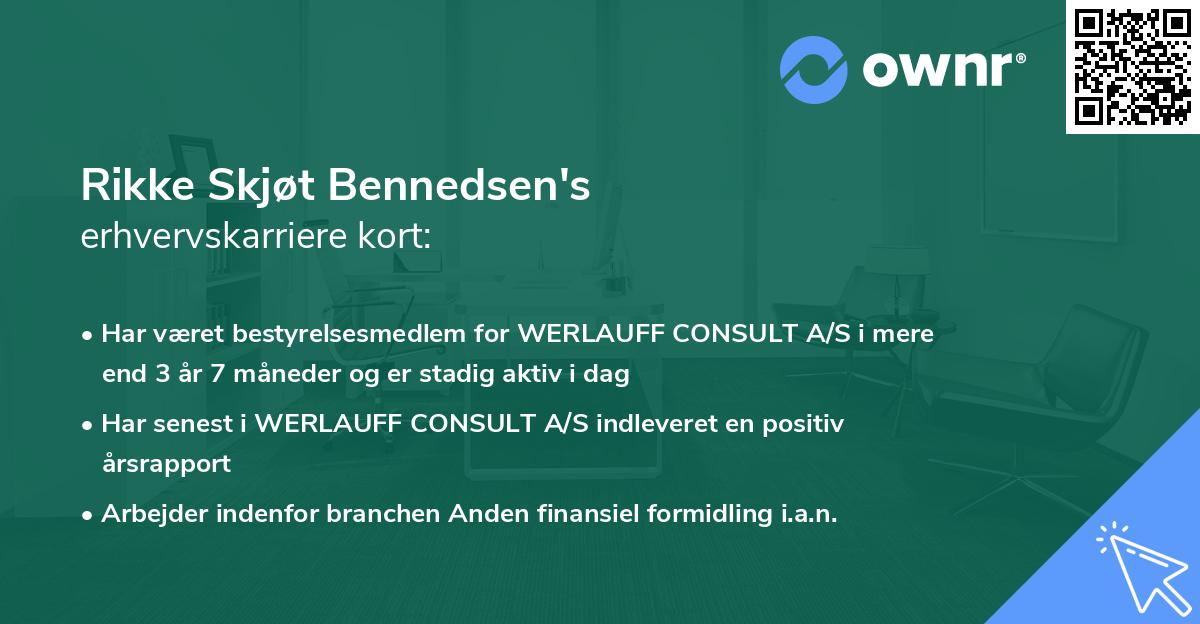 ownr®

Rikke Skjøt Bennedsen's
erhvervskarriere kort:

• Har været bestyrelsesmedlem for WERLAUFF CONSULT A/S i mere end 3 år 7 måneder og er stadig aktiv i dag
• Har senest i WERLAUFF CONSULT A/S indleveret en positiv årsrapport
• Arbejder indenfor branchen Anden finansiel formidling i.a.n.